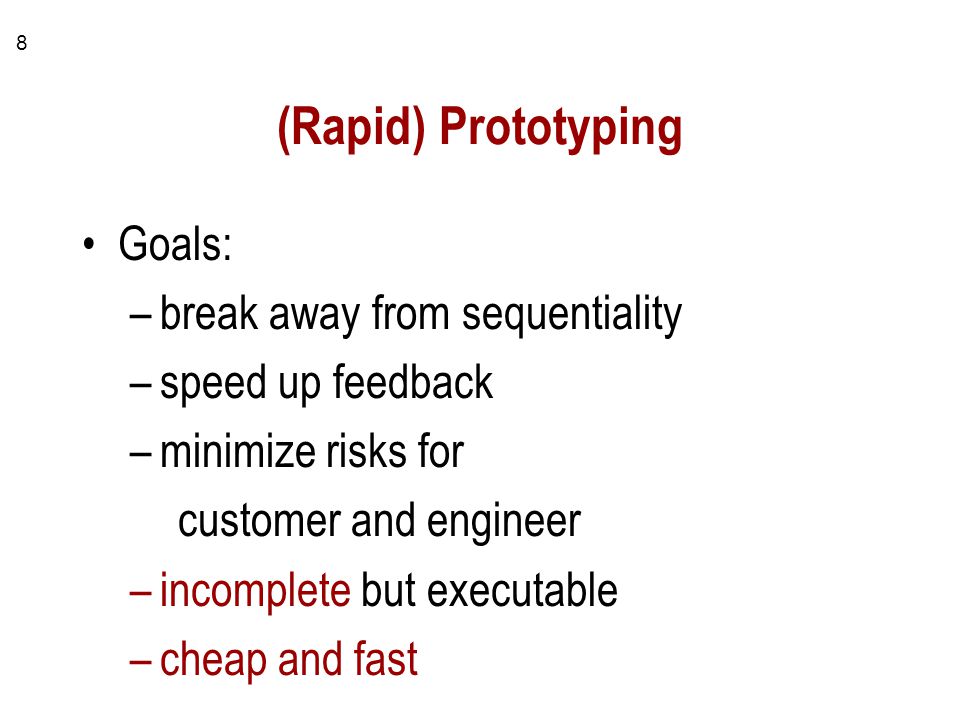 8

(Rapid) Prototyping

• Goals:
– break away from sequentiality
– speed up feedback
– minimize risks for customer and engineer
– incomplete but executable
– cheap and fast